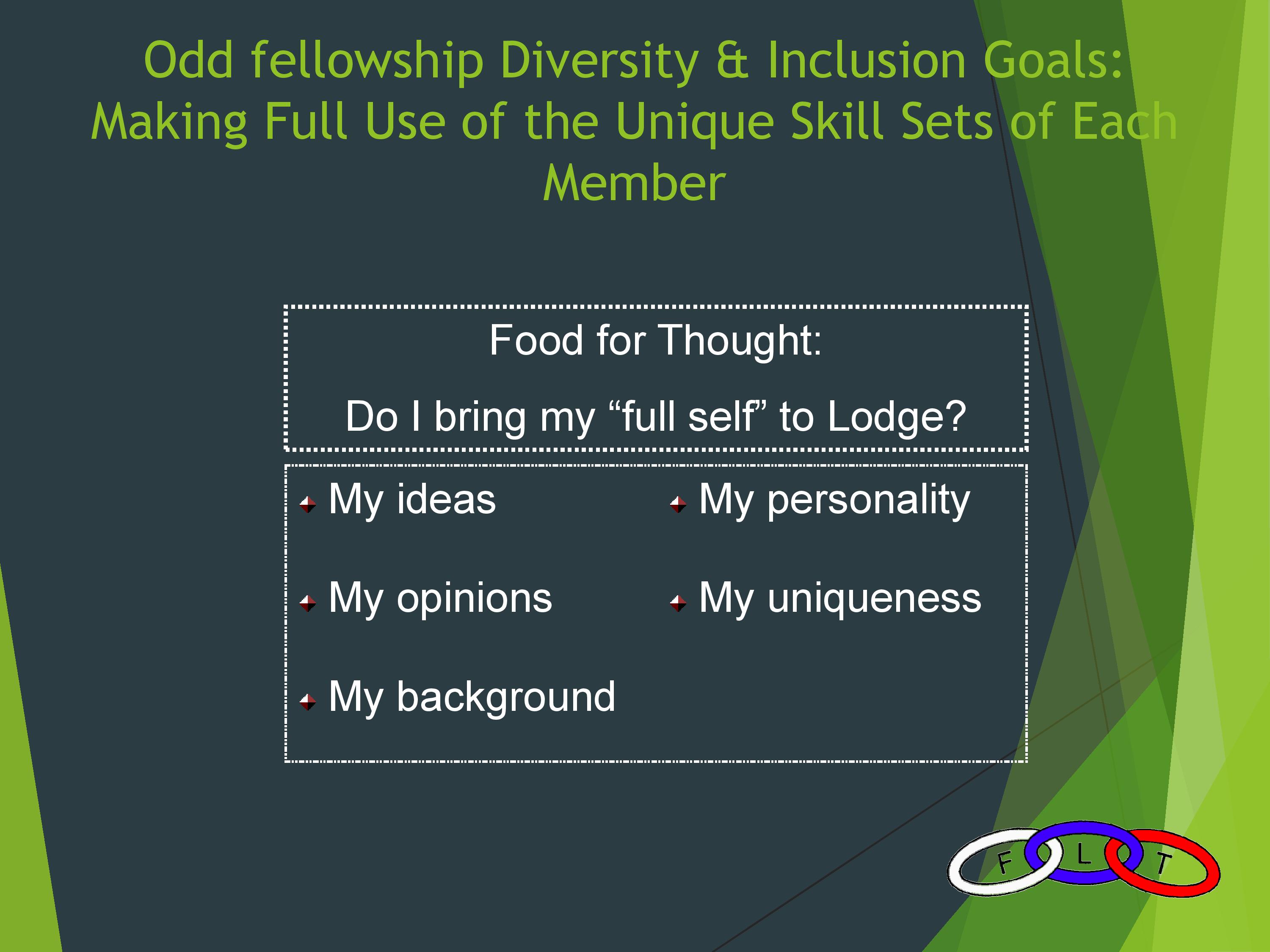 Odd fellowship Diversity & Inclusion Goals: Making Full Use of the Unique Skill Sets of Each Member

Food for Thought:

Do I bring my “full self” to Lodge?

My ideas

My opinions

My background

My personality

My uniqueness

F L T